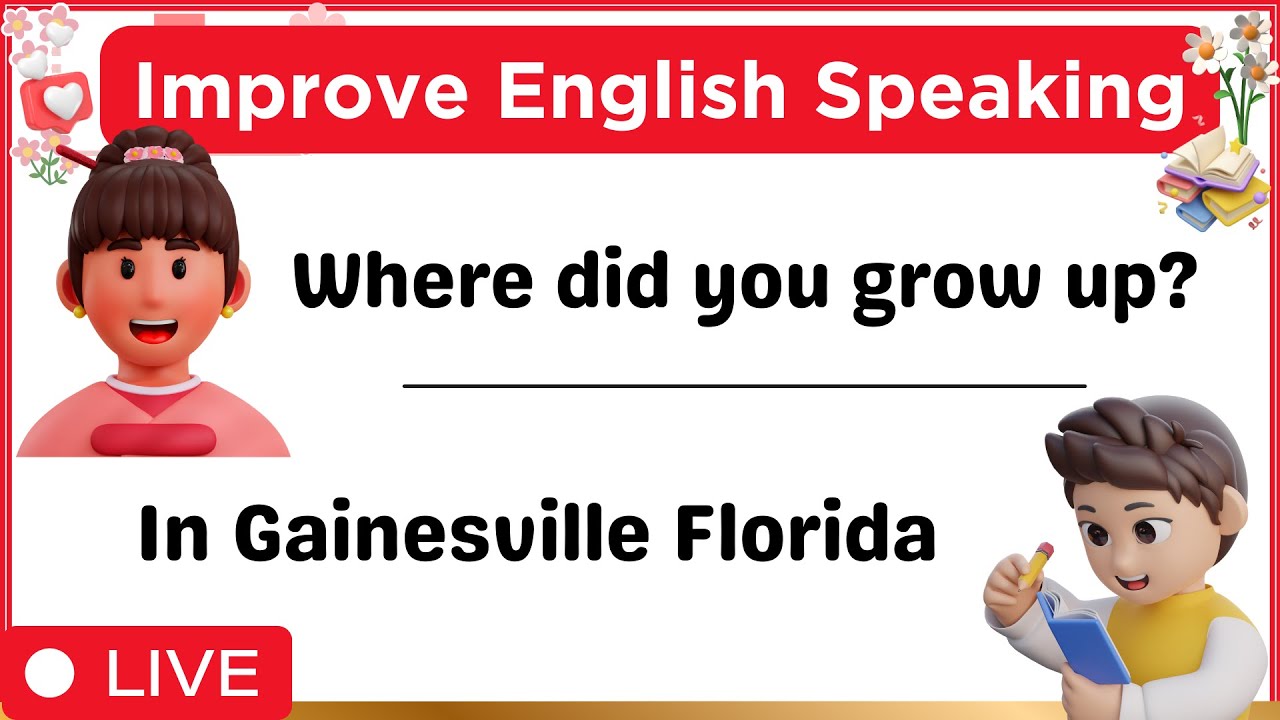 Improve English Speaking

Where did you grow up?

In Gainesville Florida

LIVE